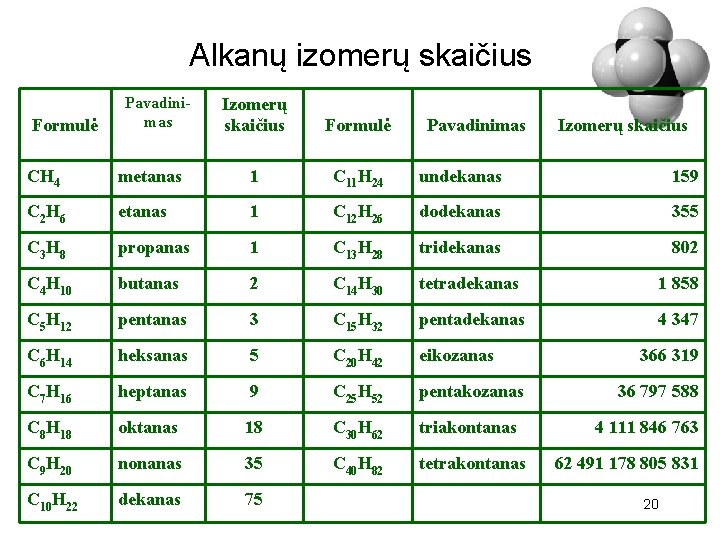 Alkanų izomerų skaičius

| Formulė | Pavadinimas | Izomerų skaičius | Formulė | Pavadinimas | Izomerų skaičius |
|---|---|---|---|---|---|
| $CH_4$ | metanas | 1 | $C_{11}H_{24}$ | undekanas | 159 |
| $C_2H_6$ | etanas | 1 | $C_{12}H_{26}$ | dodekanas | 355 |
| $C_3H_8$ | propanas | 1 | $C_{13}H_{28}$ | tridekanas | 802 |
| $C_4H_{10}$ | butanas | 2 | $C_{14}H_{30}$ | tetradekanas | 1 858 |
| $C_5H_{12}$ | pentanas | 3 | $C_{15}H_{32}$ | pentadekanas | 4 347 |
| $C_6H_{14}$ | heksanas | 5 | $C_{20}H_{42}$ | eikozanas | 366 319 |
| $C_7H_{16}$ | heptanas | 9 | $C_{25}H_{52}$ | pentakozanas | 36 797 588 |
| $C_8H_{18}$ | oktanas | 18 | $C_{30}H_{62}$ | triakontanas | 4 111 846 763 |
| $C_9H_{20}$ | nonanas | 35 | $C_{40}H_{82}$ | tetrakontanas | 62 491 178 805 831 |
| $C_{10}H_{22}$ | dekanas | 75 | | | |

20